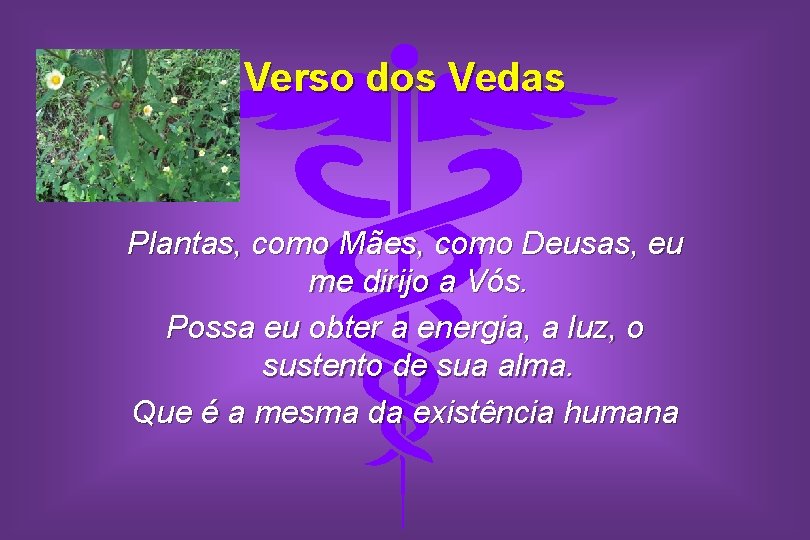 Verso dos Vedas

Plantas, como Mães, como Deusas, eu me dirijo a Vós.

Possa eu obter a energia, a luz, o sustento de sua alma.

Que é a mesma da existência humana